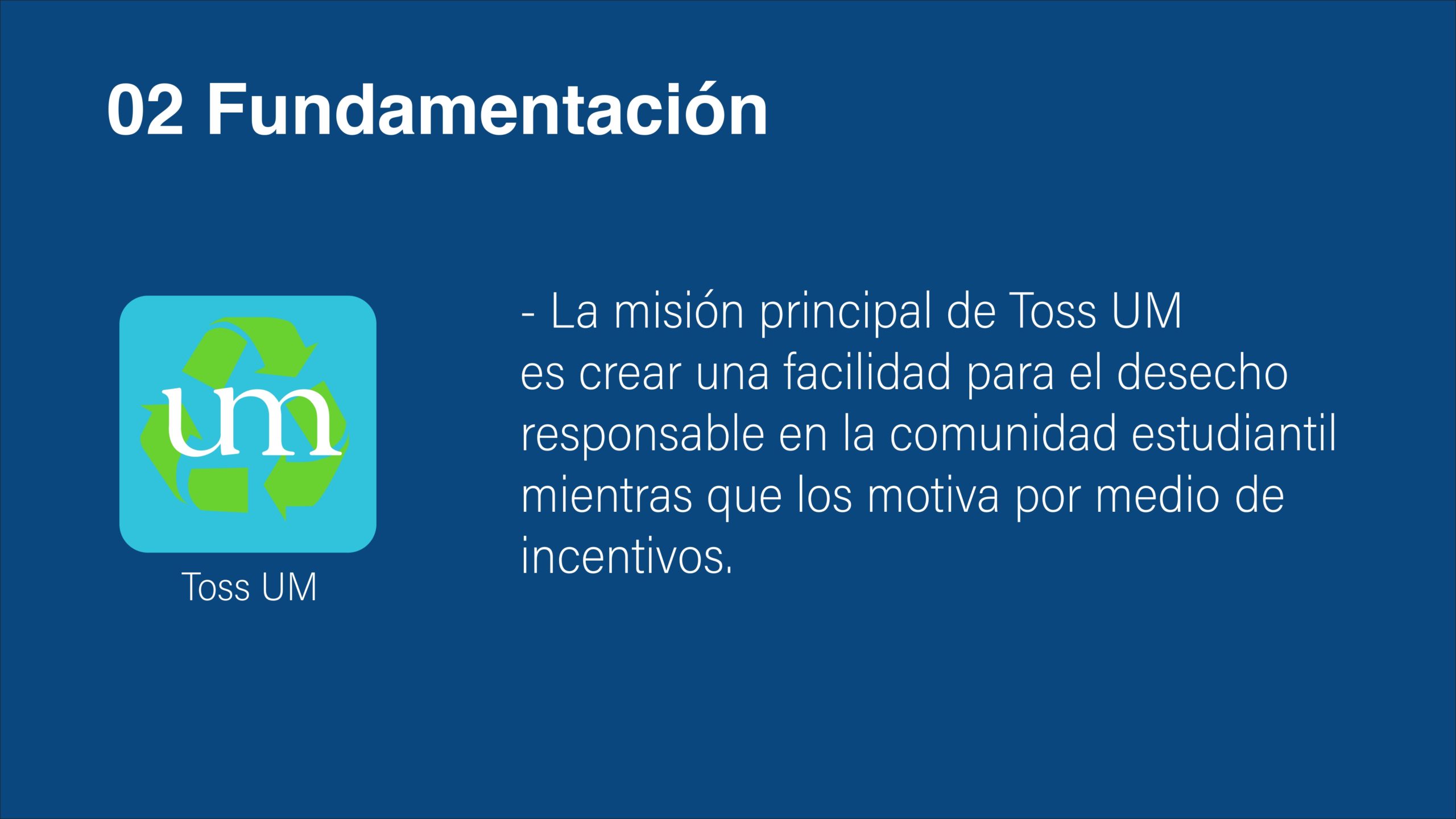 02 Fundamentación

um

Toss UM

- La misión principal de Toss UM es crear una facilidad para el desecho responsable en la comunidad estudiantil mientras que los motiva por medio de incentivos.